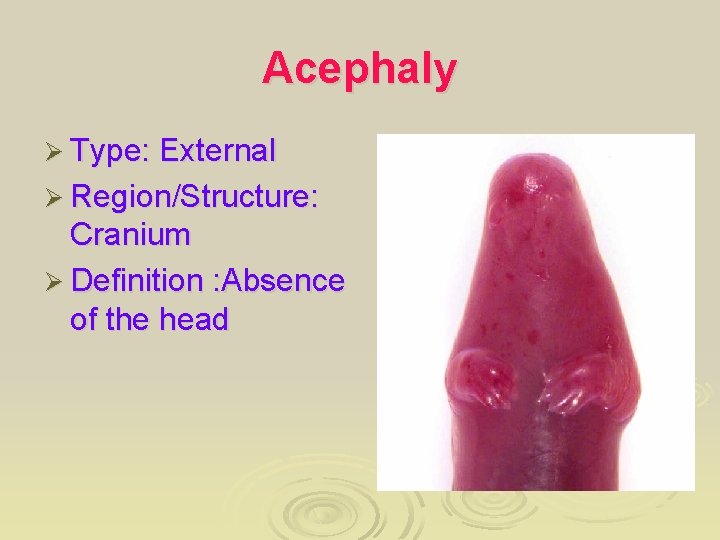 Acephaly

➢ Type: External
➢ Region/Structure: Cranium
➢ Definition :Absence of the head